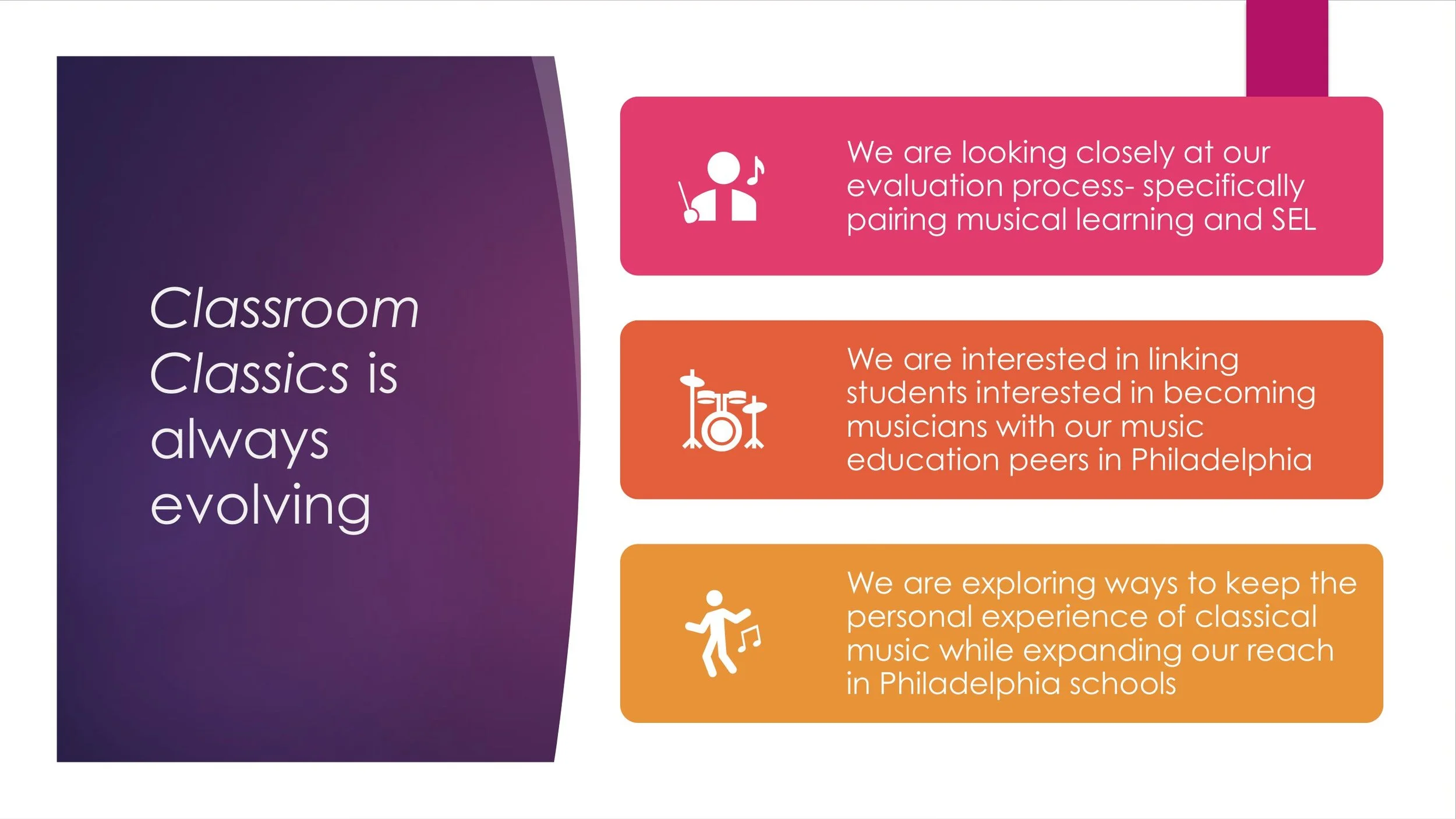 Classroom Classics is always evolving

We are looking closely at our evaluation process- specifically pairing musical learning and SEL

We are interested in linking students interested in becoming musicians with our music education peers in Philadelphia

We are exploring ways to keep the personal experience of classical music while expanding our reach in Philadelphia schools